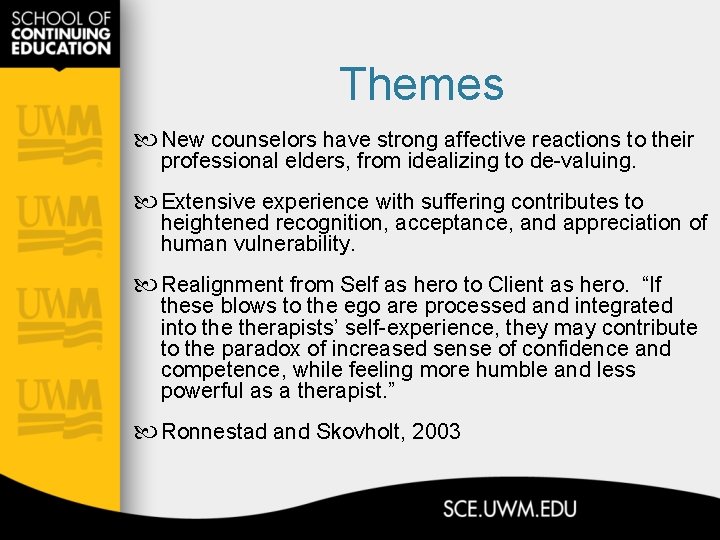 SCHOOL OF
CONTINUING
EDUCATION

UWM

UWM

UWM

UWM

Themes

New counselors have strong affective reactions to their professional elders, from idealizing to de-valuing.

Extensive experience with suffering contributes to heightened recognition, acceptance, and appreciation of human vulnerability.

Realignment from Self as hero to Client as hero. “If these blows to the ego are processed and integrated into the therapists’ self-experience, they may contribute to the paradox of increased sense of confidence and competence, while feeling more humble and less powerful as a therapist.”

Ronnestad and Skovholt, 2003

SCE.UWM.EDU